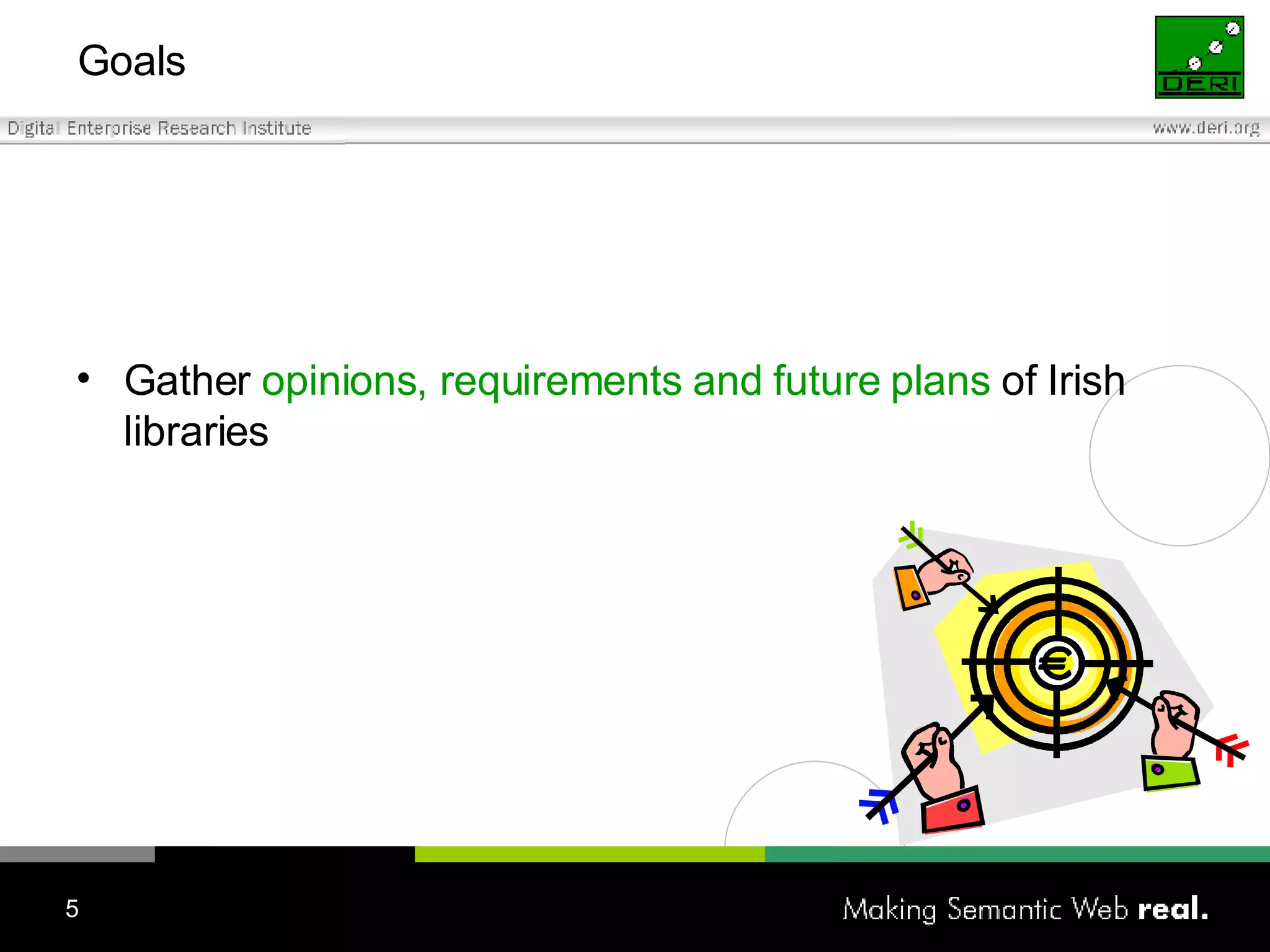 Goals

DERI

Digital Enterprise Research Institute

www.deri.org

• Gather opinions, requirements and future plans of Irish libraries

€

5

Making Semantic Web real.